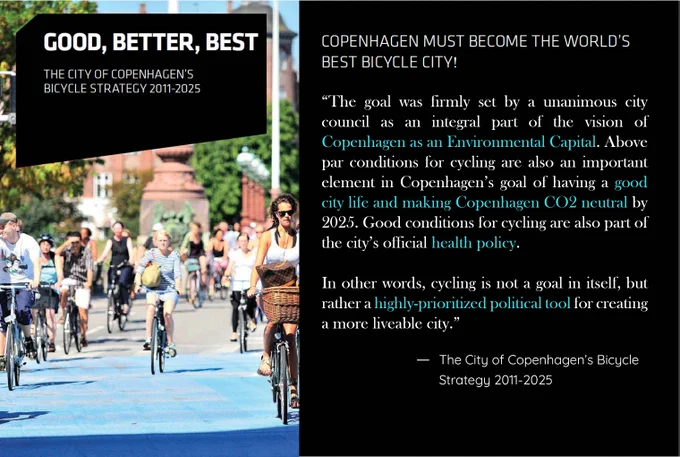 GOOD, BETTER, BEST

THE CITY OF COPENHAGEN'S BICYCLE STRATEGY 2011-2025

COPENHAGEN MUST BECOME THE WORLD'S BEST BICYCLE CITY!

"The goal was firmly set by a unanimous city council as an integral part of the vision of Copenhagen as an Environmental Capital. Above par conditions for cycling are also an important element in Copenhagen's goal of having a good city life and making Copenhagen CO2 neutral by 2025. Good conditions for cycling are also part of the city's official health policy.

In other words, cycling is not a goal in itself, but rather a highly-prioritized political tool for creating a more liveable city."

— The City of Copenhagen's Bicycle Strategy 2011-2025